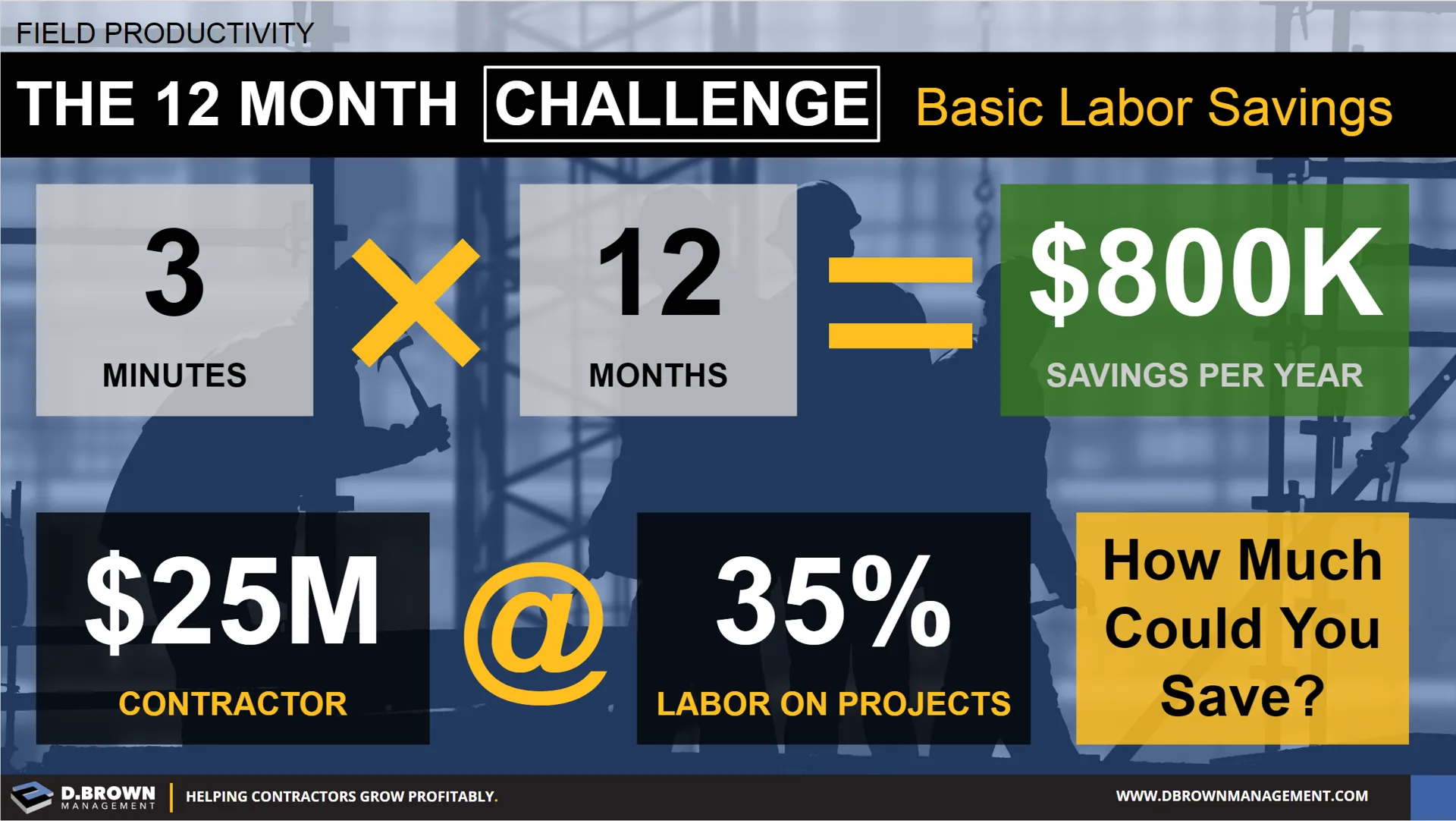 FIELD PRODUCTIVITY

THE 12 MONTH CHALLENGE Basic Labor Savings

3
MINUTES

×

12
MONTHS

=

$800K
SAVINGS PER YEAR

$25M
CONTRACTOR

@

35%
LABOR ON PROJECTS

How Much Could You Save?

D.BROWN MANAGEMENT | HELPING CONTRACTORS GROW PROFITABLY.

WWW.DBROWNMANAGEMENT.COM